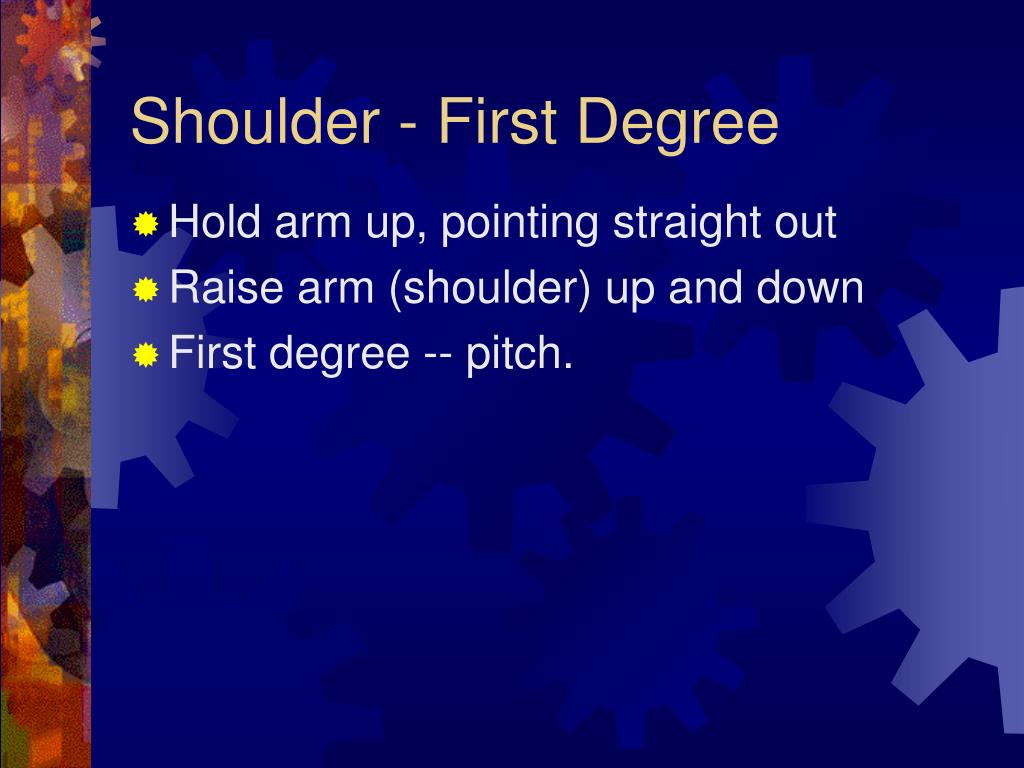 Shoulder - First Degree

Hold arm up, pointing straight out
Raise arm (shoulder) up and down
First degree -- pitch.